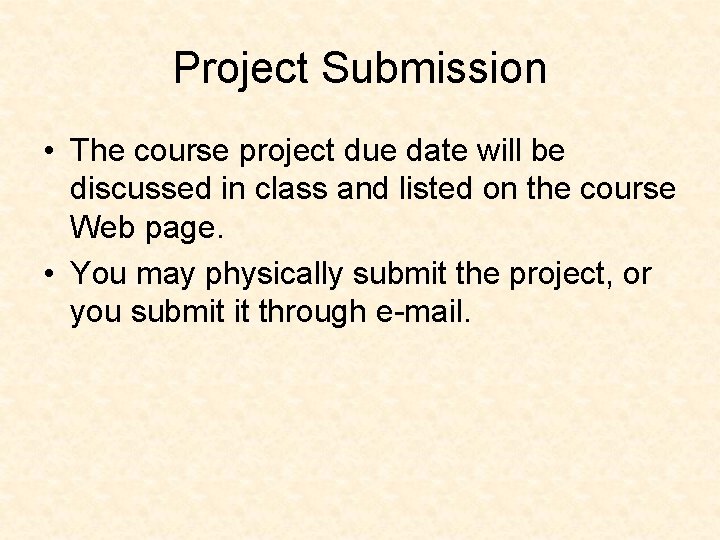 Project Submission

• The course project due date will be discussed in class and listed on the course Web page.

• You may physically submit the project, or you submit it through e-mail.